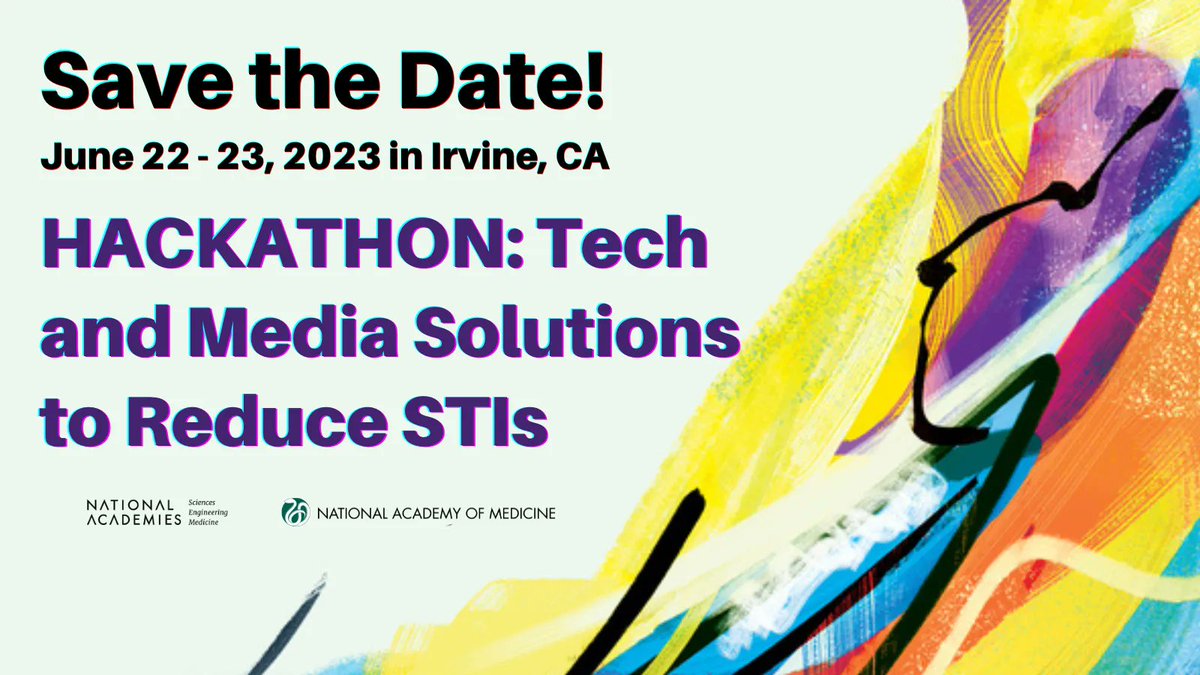 Save the Date!

June 22 - 23, 2023 in Irvine, CA

HACKATHON: Tech and Media Solutions to Reduce STIs

NATIONAL ACADEMIES Sciences Engineering Medicine

NATIONAL ACADEMY OF MEDICINE